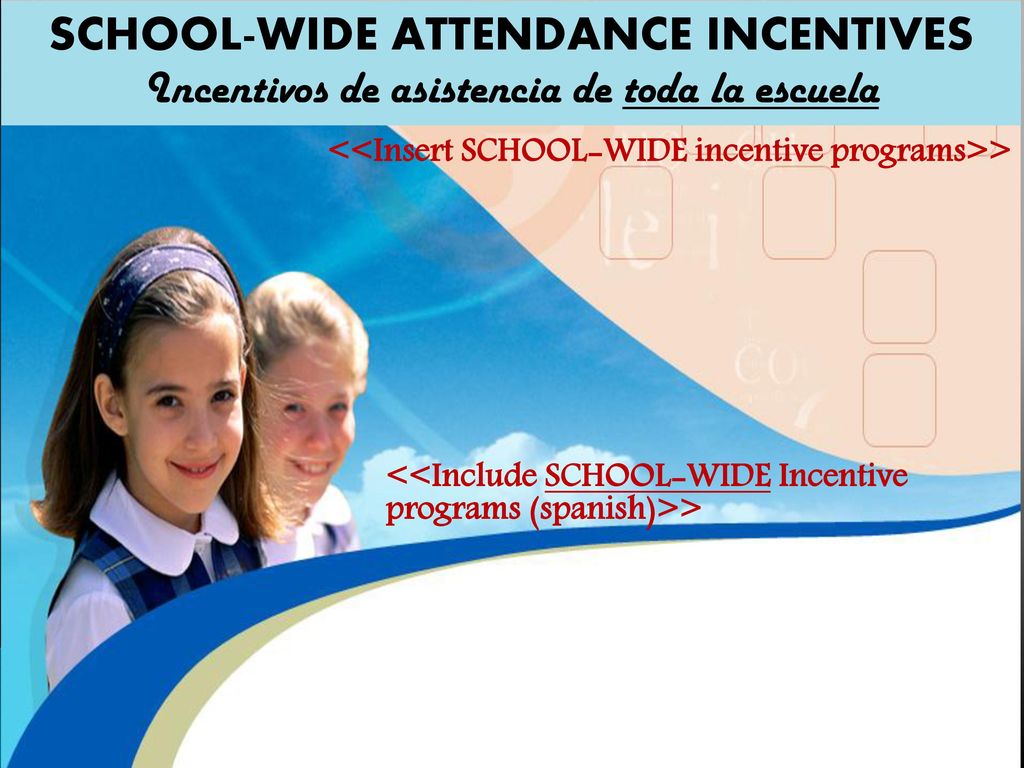 SCHOOL-WIDE ATTENDANCE INCENTIVES
Incentivos de asistencia de toda la escuela

<<Insert SCHOOL-WIDE incentive programs>>

<<Include SCHOOL-WIDE Incentive programs (spanish)>>